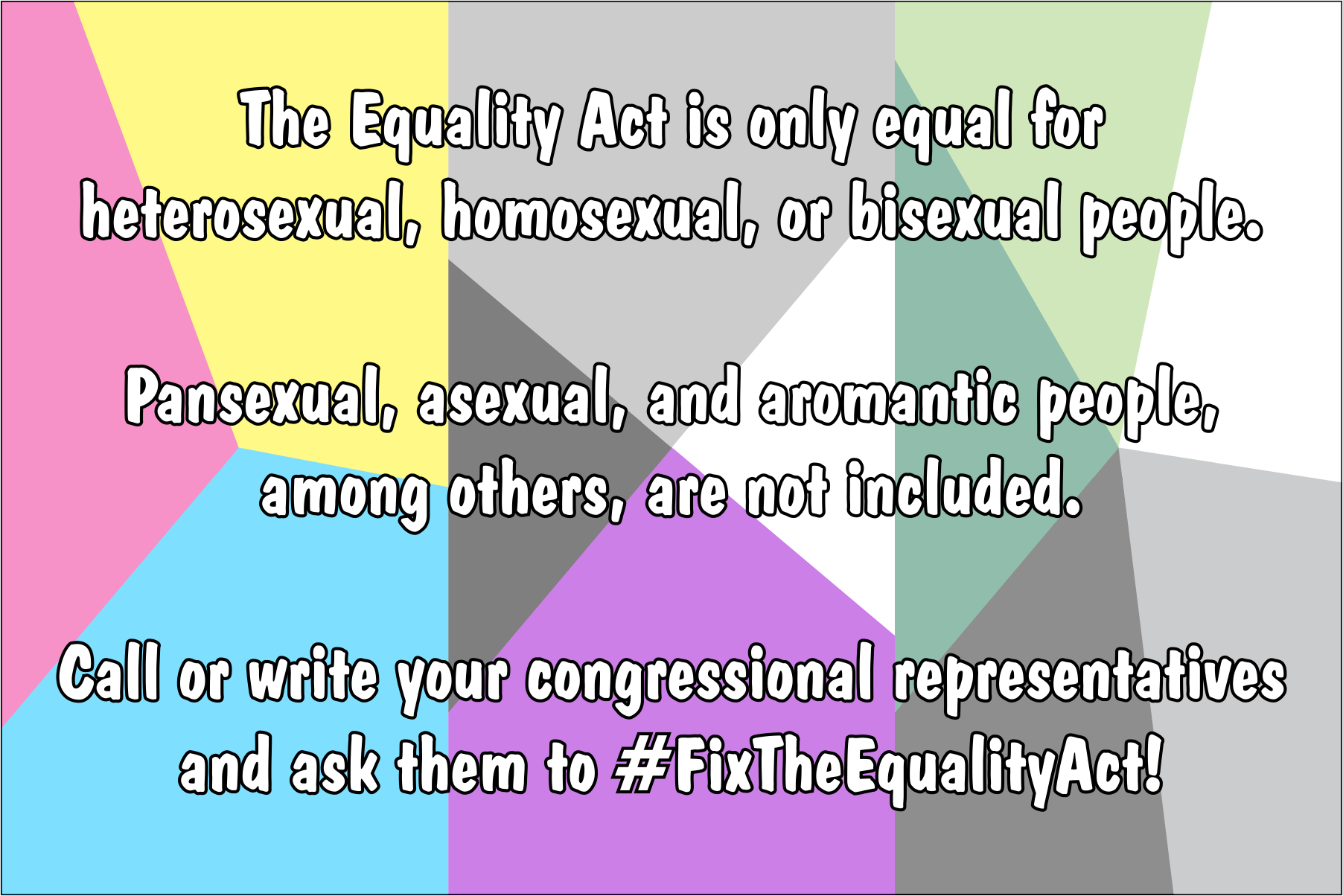 The Equality Act is only equal for heterosexual, homosexual, or bisexual people.

Pansexual, asexual, and aromantic people, among others, are not included.

Call or write your congressional representatives and ask them to #FixTheEqualityAct!